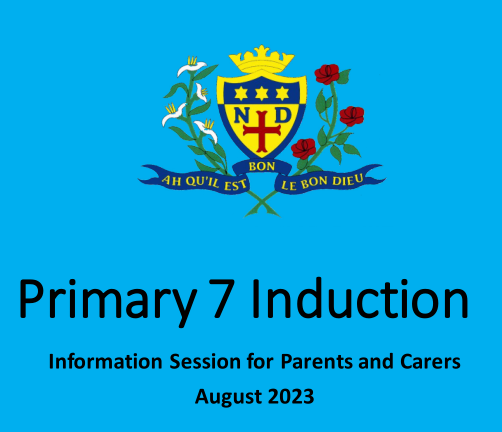 N D

AH QU'IL EST BON LE BON DIEU

Primary 7 Induction

Information Session for Parents and Carers

August 2023